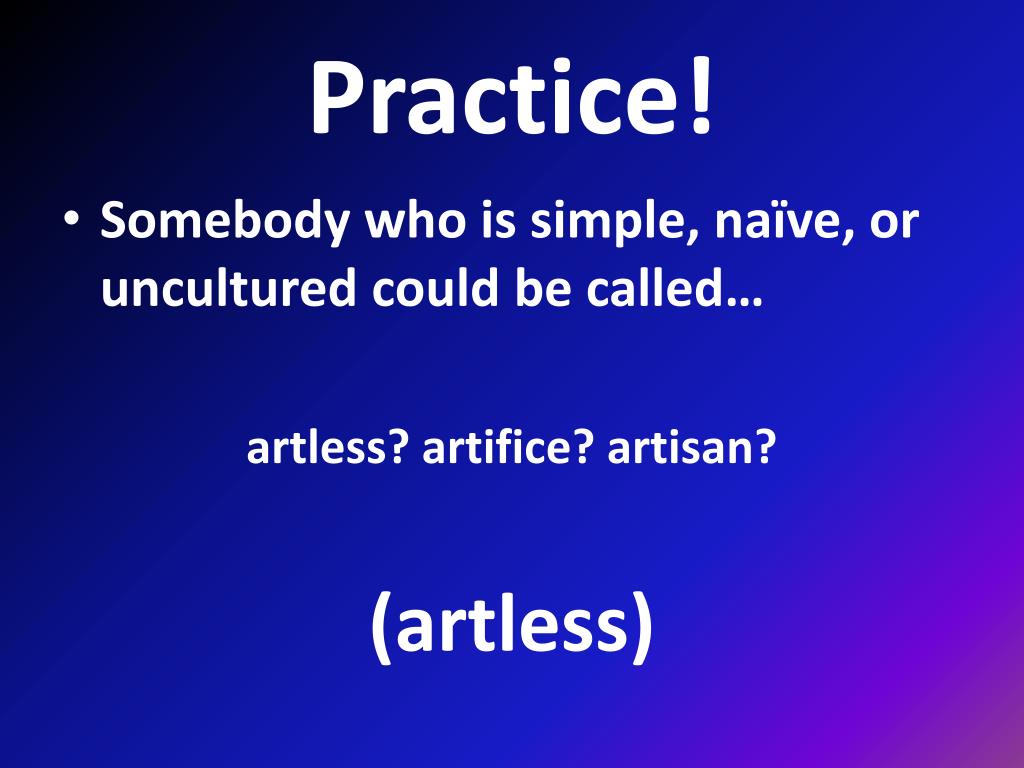 Practice!

• Somebody who is simple, naïve, or uncultured could be called…

artless? artifice? artisan?

(artless)